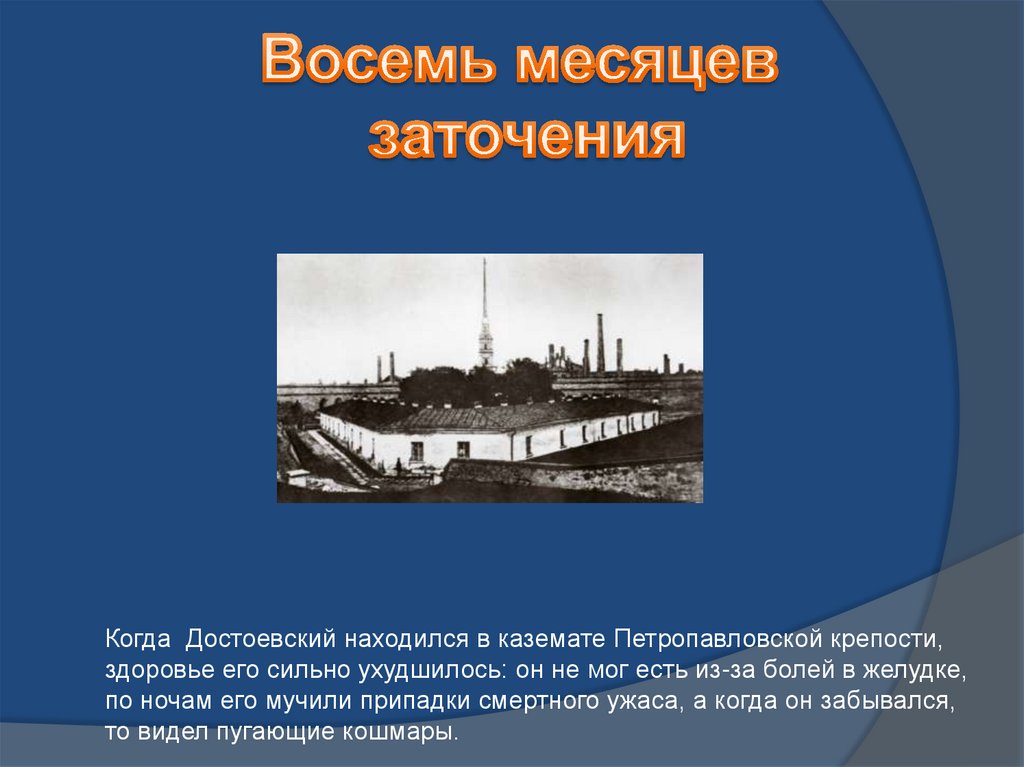 Восемь месяцев заточения

Когда  Достоевский находился в каземате Петропавловской крепости, здоровье его сильно ухудшилось: он не мог есть из-за болей в желудке, по ночам его мучили припадки смертного ужаса, а когда он забывался, то видел пугающие кошмары.